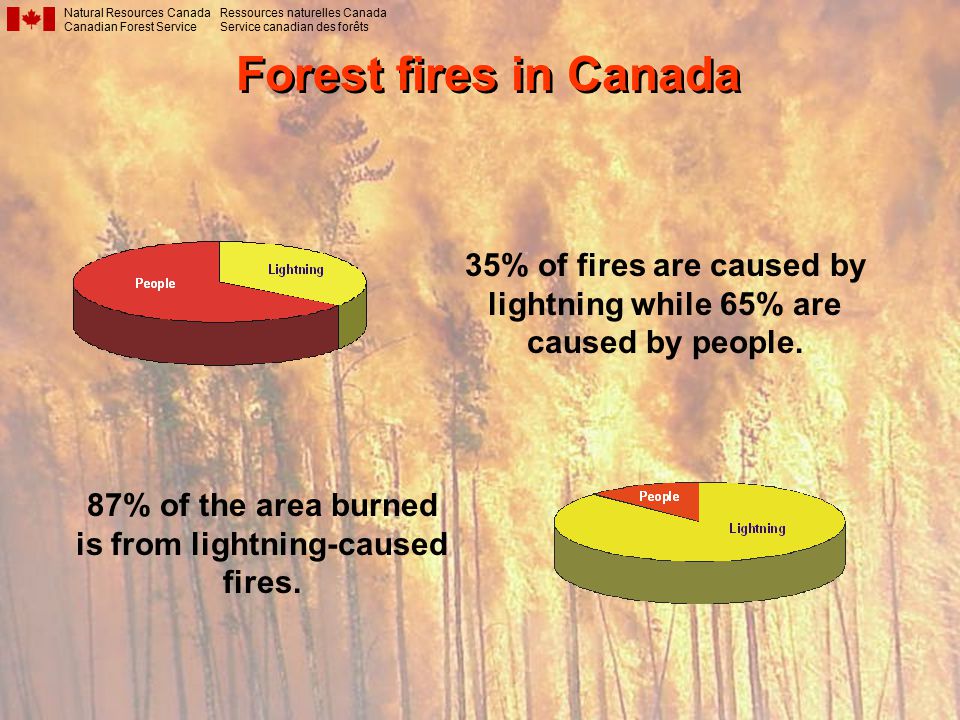 Natural Resources Canada
Canadian Forest Service

Ressources naturelles Canada
Service canadian des forêts

Forest fires in Canada

People

Lightning

35% of fires are caused by lightning while 65% are caused by people.

87% of the area burned is from lightning-caused fires.

People

Lightning